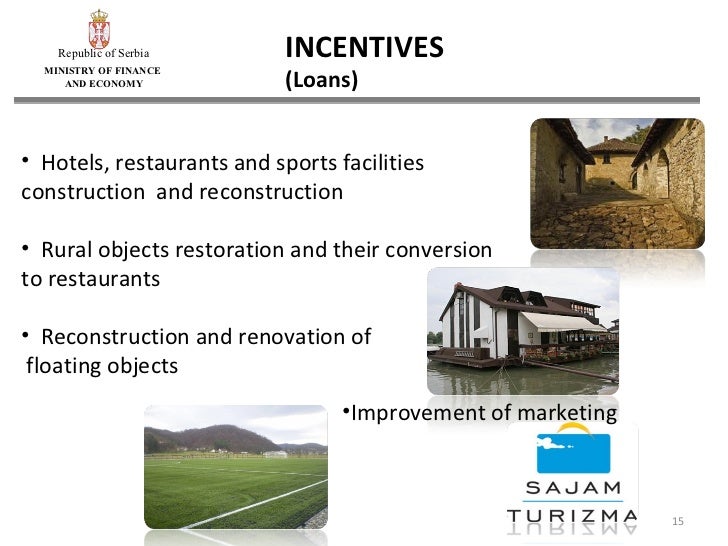 Republic of Serbia
MINISTRY OF FINANCE AND ECONOMY

INCENTIVES
(Loans)

• Hotels, restaurants and sports facilities construction and reconstruction

• Rural objects restoration and their conversion to restaurants

• Reconstruction and renovation of floating objects

•Improvement of marketing

SAJAM
TURIZMA

15